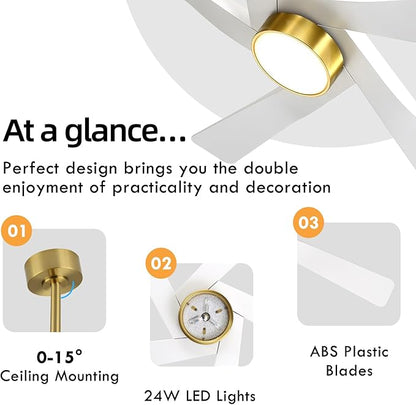 At a glance...

Perfect design brings you the double enjoyment of practicality and decoration

01

0-15°
Ceiling Mounting

02

24W LED Lights

03

ABS Plastic Blades